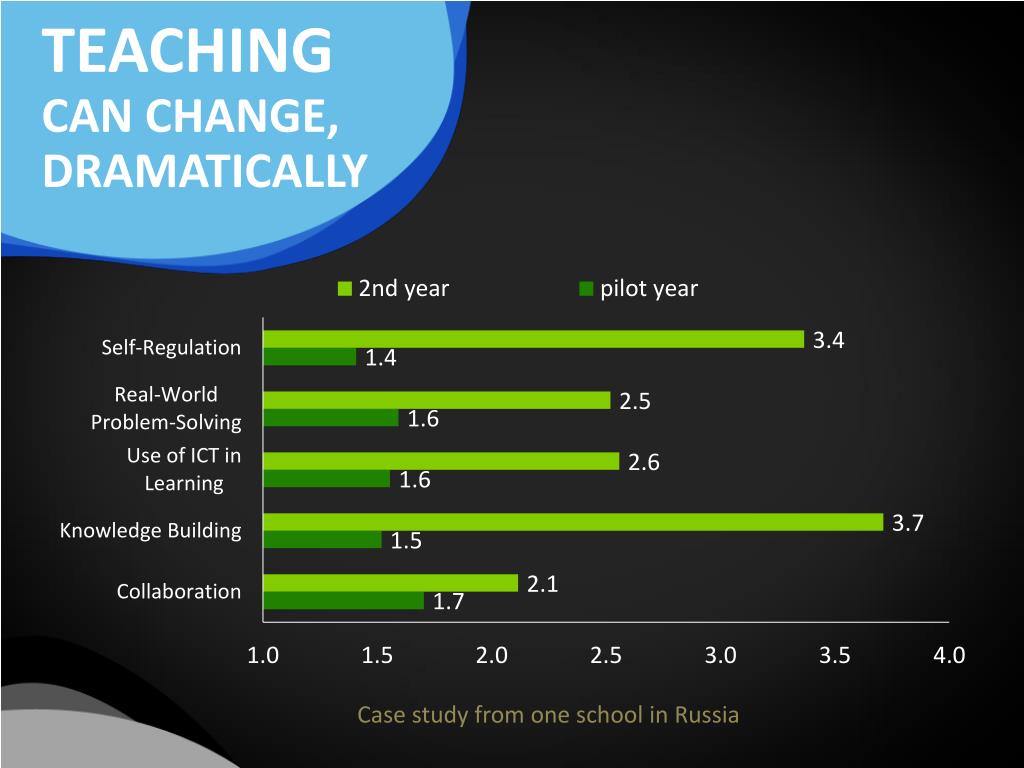 TEACHING
CAN CHANGE, DRAMATICALLY

2nd year
pilot year

Self-Regulation
3.4
1.4

Real-World Problem-Solving
2.5
1.6

Use of ICT in Learning
2.6
1.6

Knowledge Building
3.7
1.5

Collaboration
2.1
1.7

1.0
1.5
2.0
2.5
3.0
3.5
4.0

Case study from one school in Russia